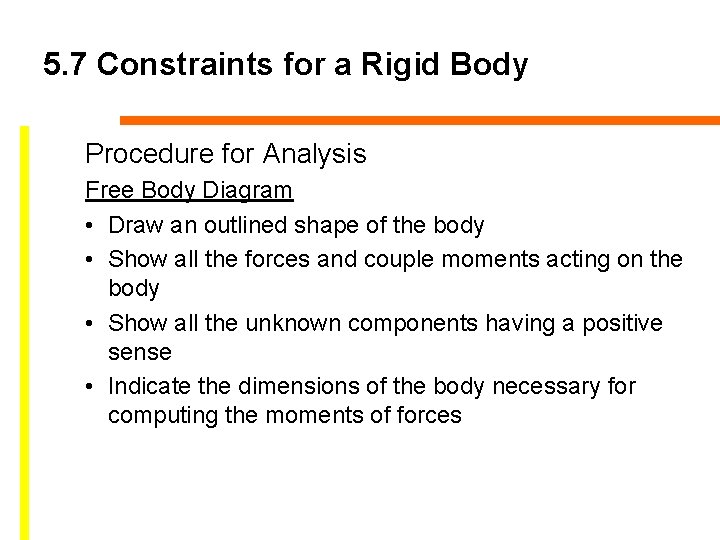 5.7 Constraints for a Rigid Body

Procedure for Analysis

Free Body Diagram

• Draw an outlined shape of the body
• Show all the forces and couple moments acting on the body
• Show all the unknown components having a positive sense
• Indicate the dimensions of the body necessary for computing the moments of forces